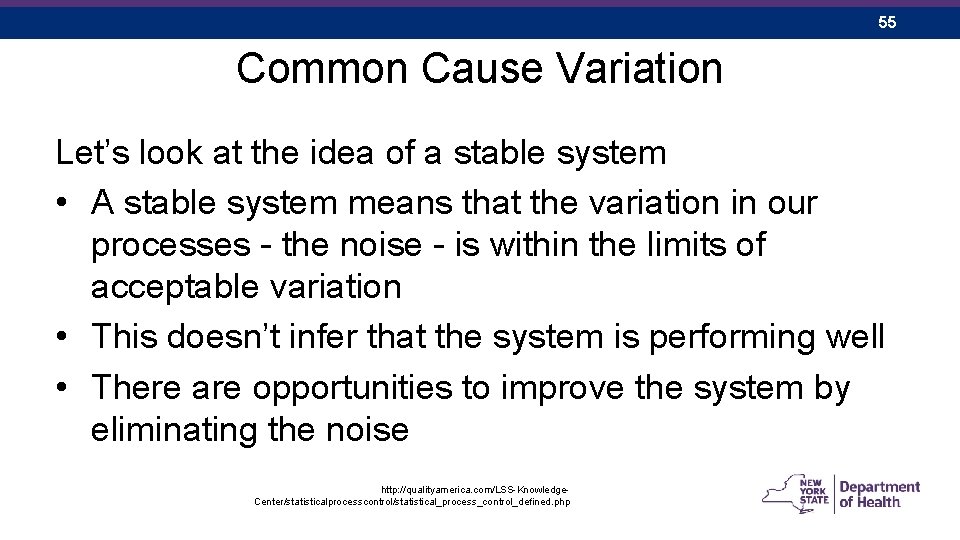 55

Common Cause Variation

Let's look at the idea of a stable system

• A stable system means that the variation in our processes - the noise - is within the limits of acceptable variation
• This doesn't infer that the system is performing well
• There are opportunities to improve the system by eliminating the noise

http://qualityamerica.com/LSS-Knowledge-Center/statisticalprocesscontrol/statistical_process_control_defined.php

NEW YORK STATE Department of Health